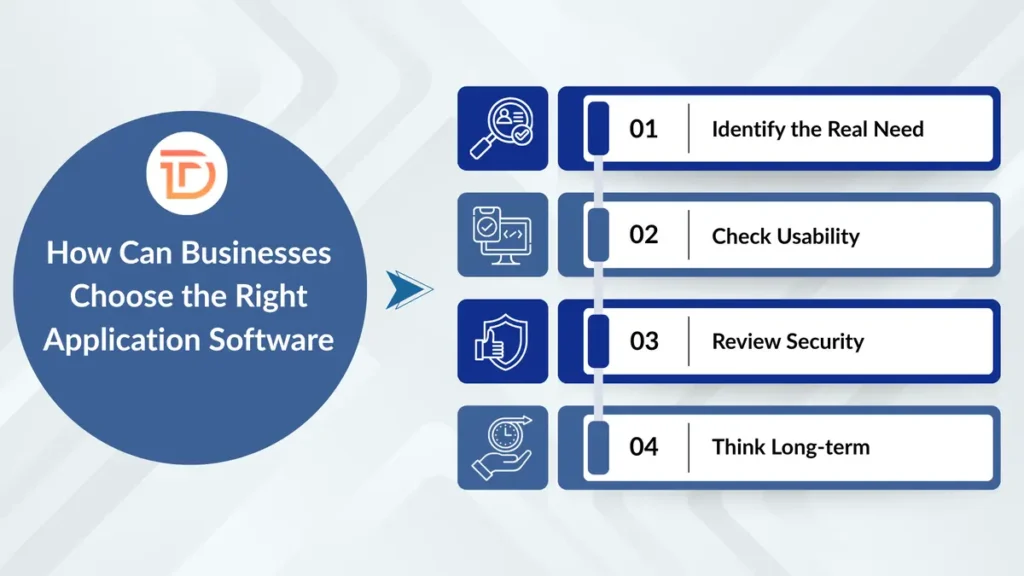 How Can Businesses Choose the Right Application Software

01 Identify the Real Need

02 Check Usability

03 Review Security

04 Think Long-term